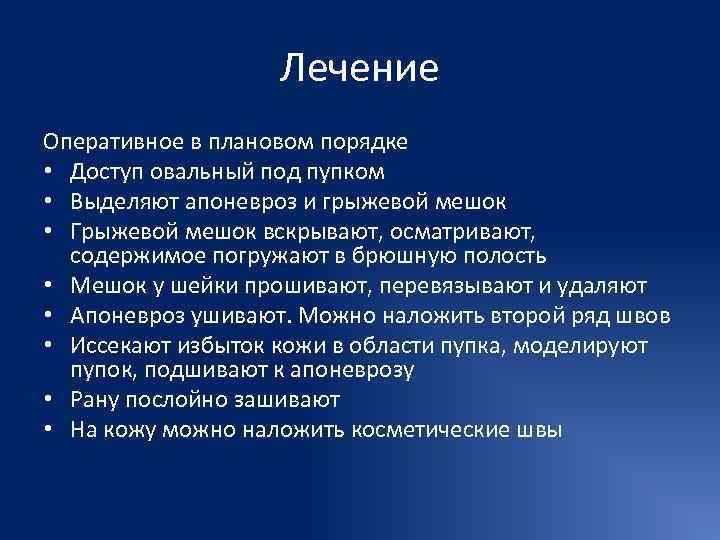 Лечение

Оперативное в плановом порядке
• Доступ овальный под пупком
• Выделяют апоневроз и грыжевой мешок
• Грыжевой мешок вскрывают, осматривают, содержимое погружают в брюшную полость
• Мешок у шейки прошивают, перевязывают и удаляют
• Апоневроз ушивают. Можно наложить второй ряд швов
• Иссекают избыток кожи в области пупка, моделируют пупок, подшивают к апоневрозу
• Рану послойно зашивают
• На кожу можно наложить косметические швы